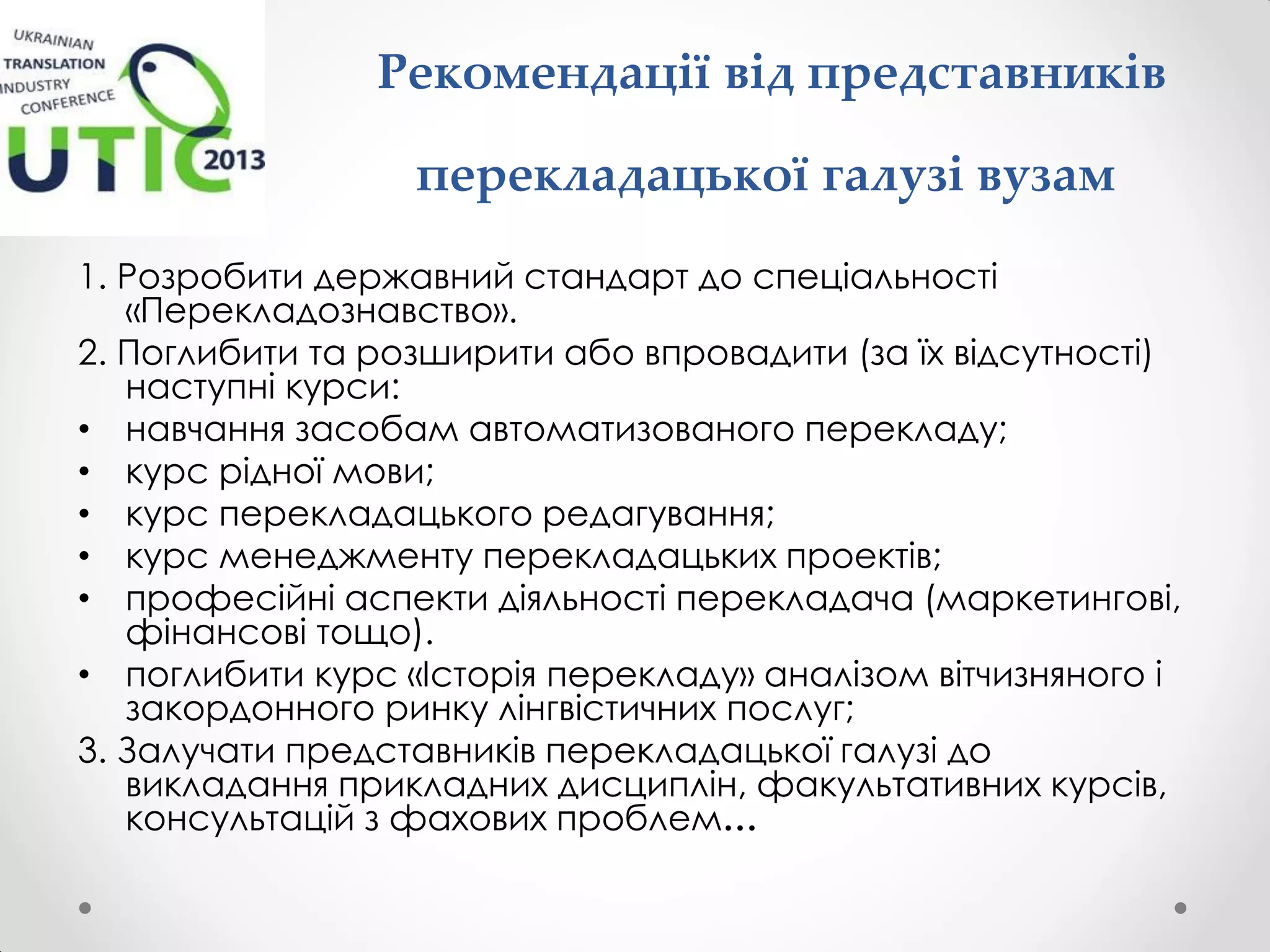 UKRAINIAN TRANSLATION INDUSTRY CONFERENCE
UTIC 2013

Рекомендації від представників перекладацької галузі вузам

1. Розробити державний стандарт до спеціальності «Перекладознавство».
2. Поглибити та розширити або впровадити (за їх відсутності) наступні курси:
• навчання засобам автоматизованого перекладу;
• курс рідної мови;
• курс перекладацького редагування;
• курс менеджменту перекладацьких проектів;
• професійні аспекти діяльності перекладача (маркетингові, фінансові тощо).
• поглибити курс «Історія перекладу» аналізом вітчизняного і закордонного ринку лінгвістичних послуг;
3. Залучати представників перекладацької галузі до викладання прикладних дисциплін, факультативних курсів, консультацій з фахових проблем…